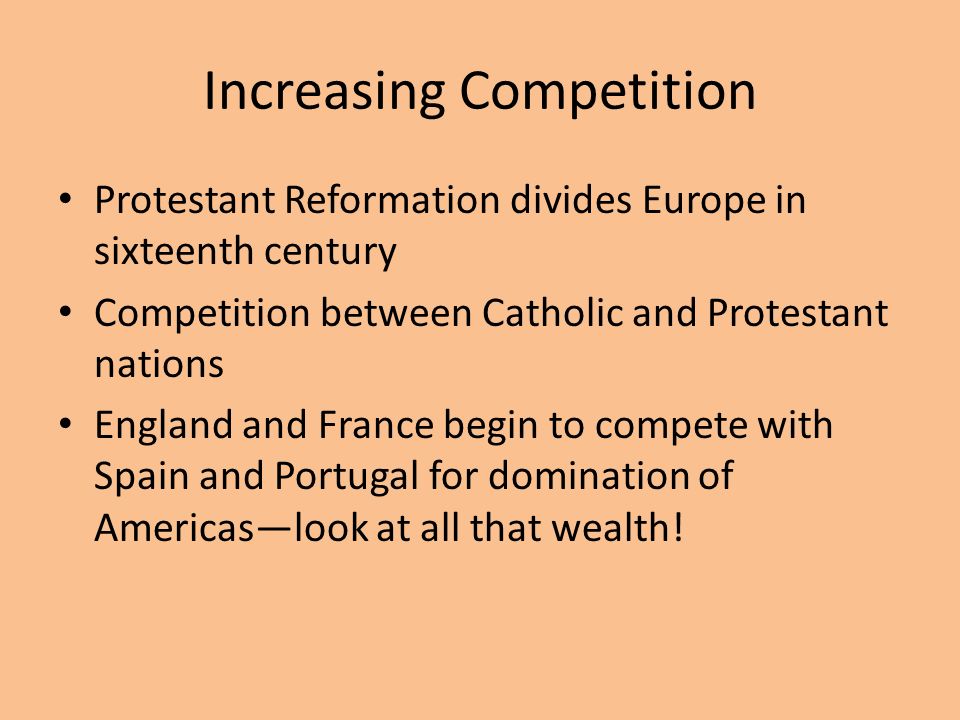 Increasing Competition

• Protestant Reformation divides Europe in sixteenth century
• Competition between Catholic and Protestant nations
• England and France begin to compete with Spain and Portugal for domination of Americas—look at all that wealth!